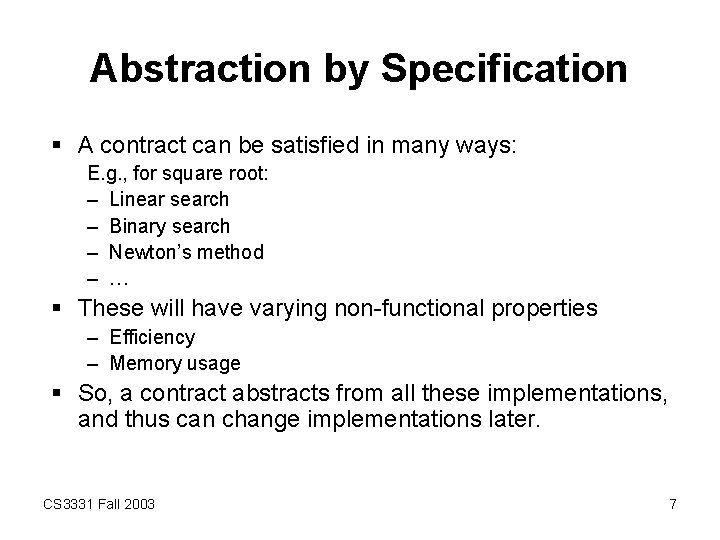 Abstraction by Specification

▪ A contract can be satisfied in many ways:
E.g., for square root:
– Linear search
– Binary search
– Newton's method
– …
▪ These will have varying non-functional properties
– Efficiency
– Memory usage
▪ So, a contract abstracts from all these implementations, and thus can change implementations later.

CS3331 Fall 2003

7